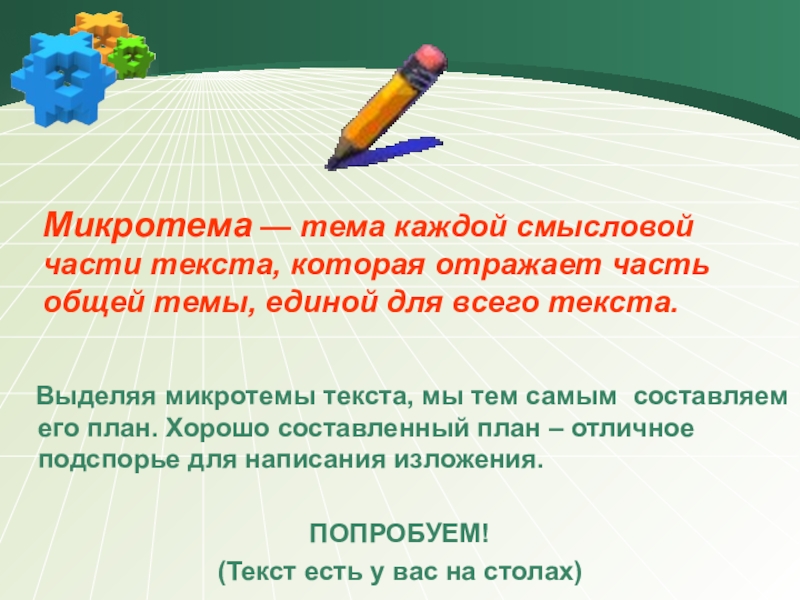 Микротема — тема каждой смысловой части текста, которая отражает часть общей темы, единой для всего текста.

Выделяя микротемы текста, мы тем самым составляем его план. Хорошо составленный план – отличное подспорье для написания изложения.

ПОПРОБУЕМ!
(Текст есть у вас на столах)